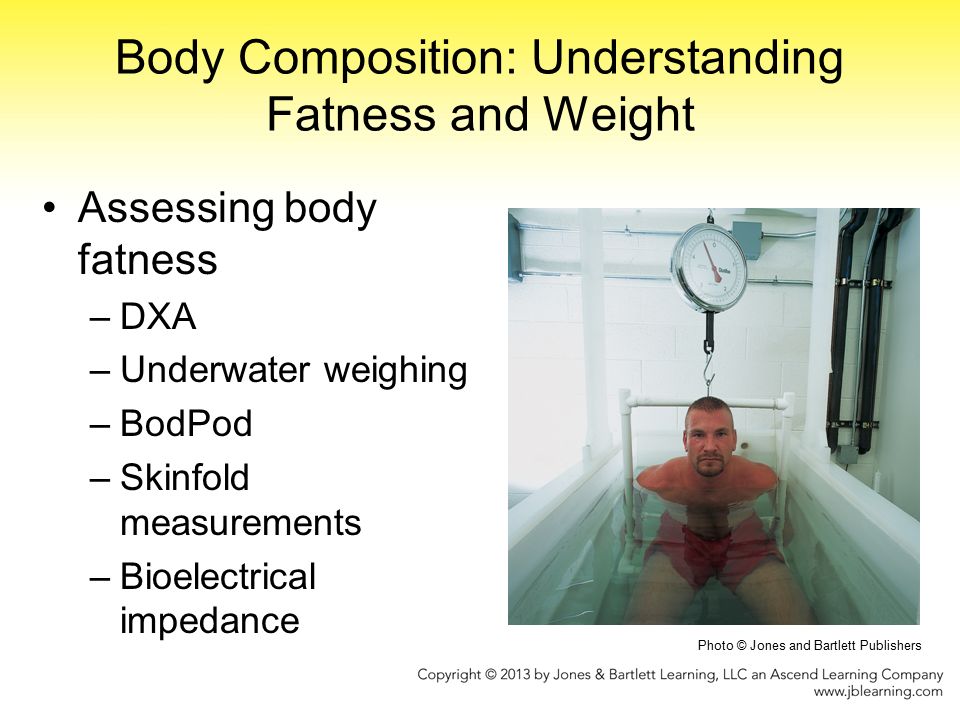 Body Composition: Understanding Fatness and Weight

• Assessing body fatness
– DXA
– Underwater weighing
– BodPod
– Skinfold measurements
– Bioelectrical impedance

Photo © Jones and Bartlett Publishers

Copyright © 2013 by Jones & Bartlett Learning, LLC an Ascend Learning Company
www.jblearning.com